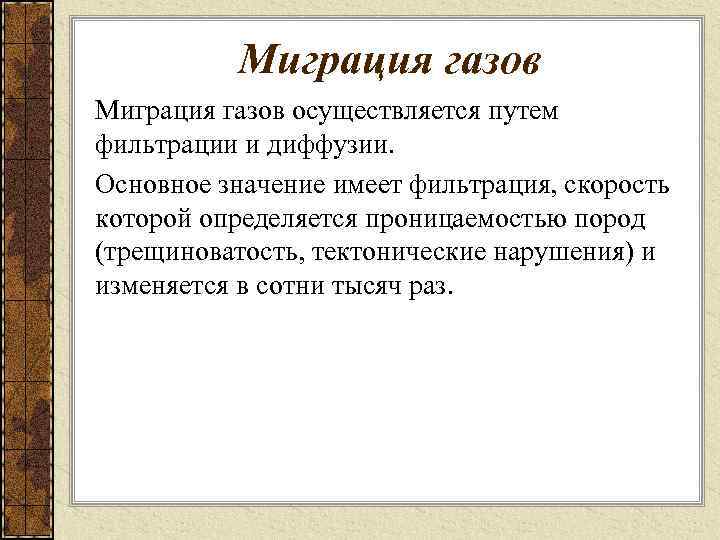 Миграция газов

Миграция газов осуществляется путем фильтрации и диффузии.

Основное значение имеет фильтрация, скорость которой определяется проницаемостью пород (трещиноватость, тектонические нарушения) и изменяется в сотни тысяч раз.